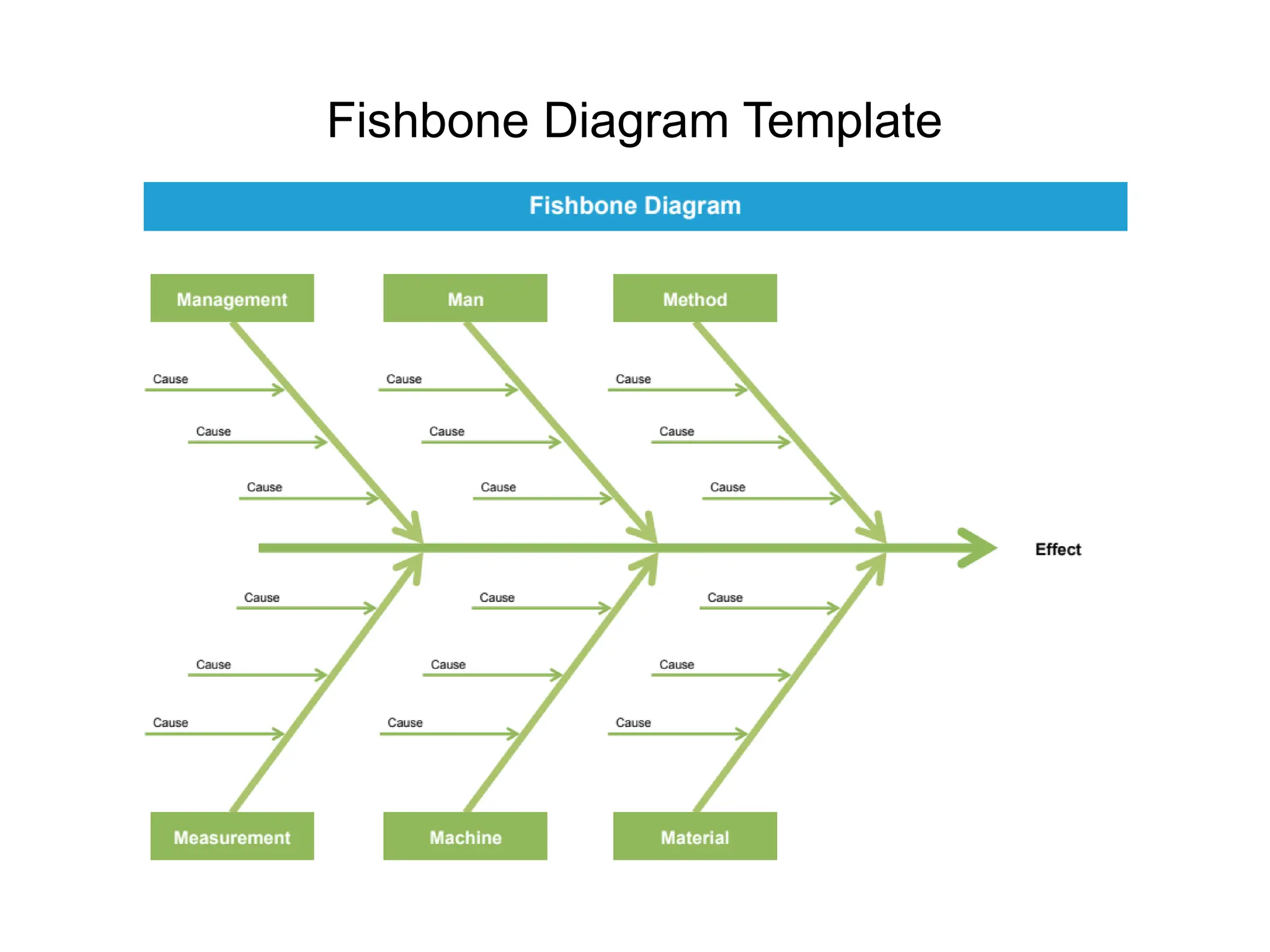 Fishbone Diagram Template

Fishbone Diagram

Management

Man

Method

Cause
Cause
Cause

Cause
Cause
Cause

Cause
Cause
Cause

Effect

Cause
Cause
Cause

Cause
Cause
Cause

Cause
Cause
Cause

Measurement

Machine

Material